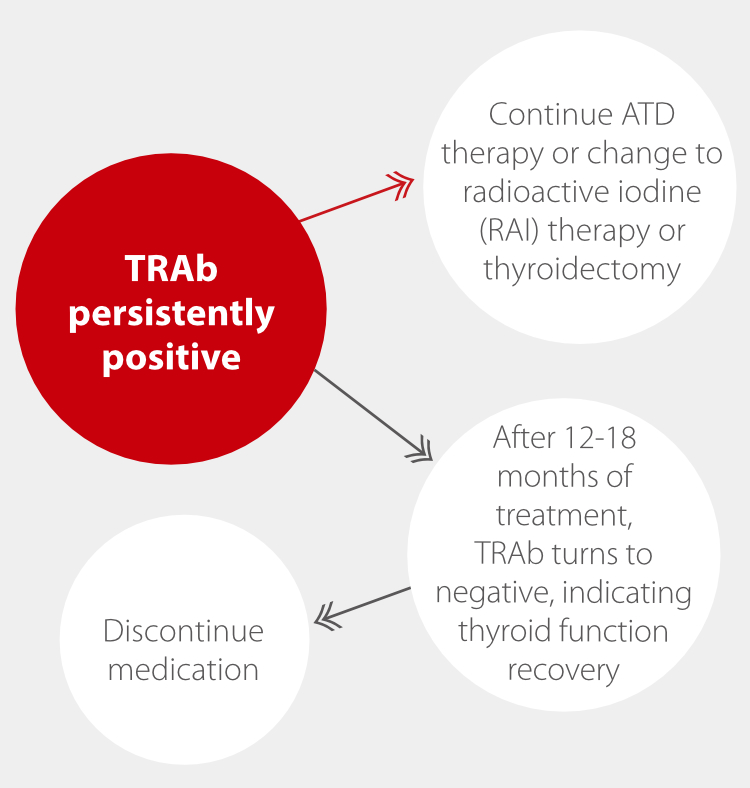 TRAb persistently positive

Continue ATD therapy or change to radioactive iodine (RAI) therapy or thyroidectomy

After 12-18 months of treatment, TRAb turns to negative, indicating thyroid function recovery

Discontinue medication